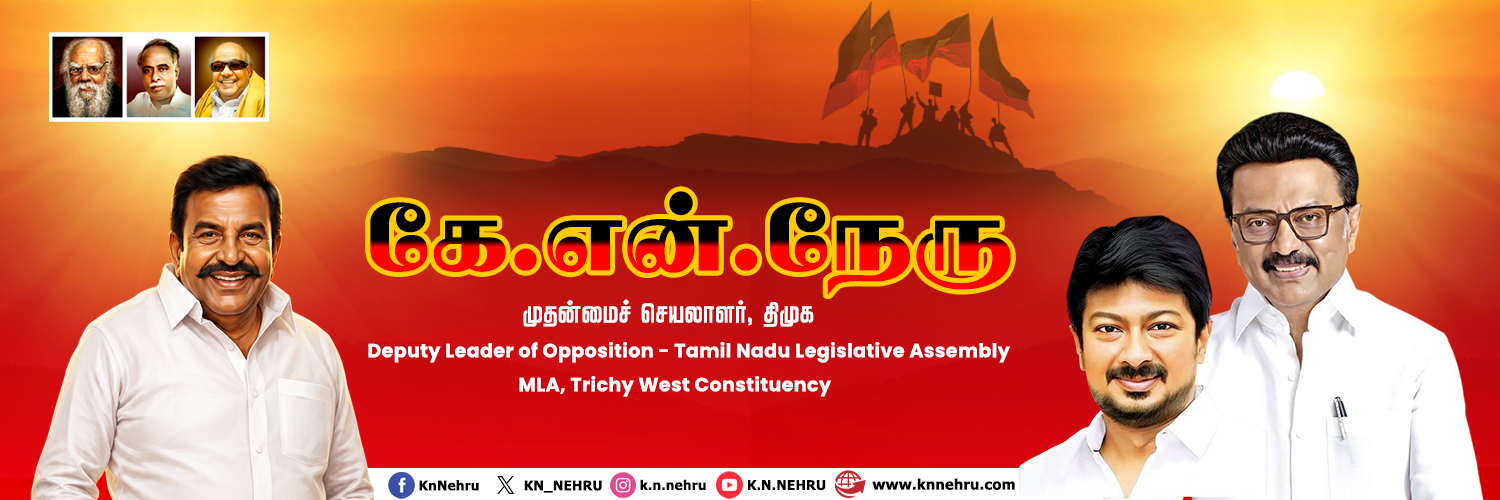 கே.என்.நேரு

முதன்மைச் செயலாளர், திமுக

Deputy Leader of Opposition - Tamil Nadu Legislative Assembly

MLA, Trichy West Constituency

KnNehru KN_NEHRU k.n.nehru K.N.NEHRU www.knnehru.com